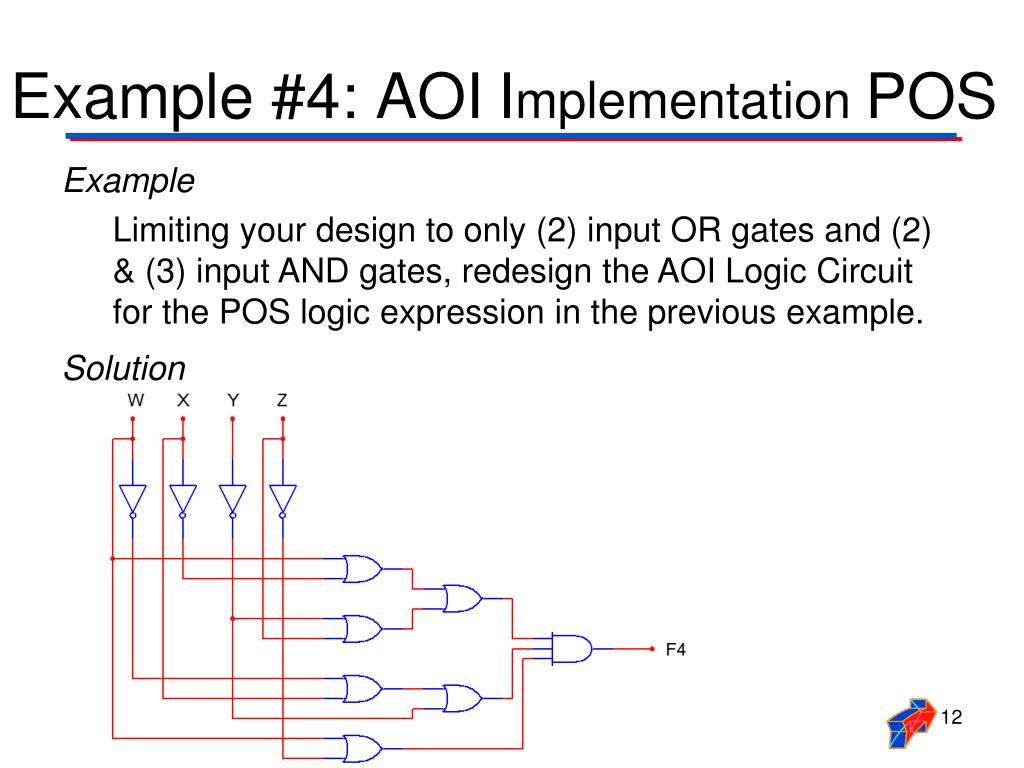 Example #4: AOI Implementation POS

Example

Limiting your design to only (2) input OR gates and (2) & (3) input AND gates, redesign the AOI Logic Circuit for the POS logic expression in the previous example.

Solution

W X Y Z

F4

12